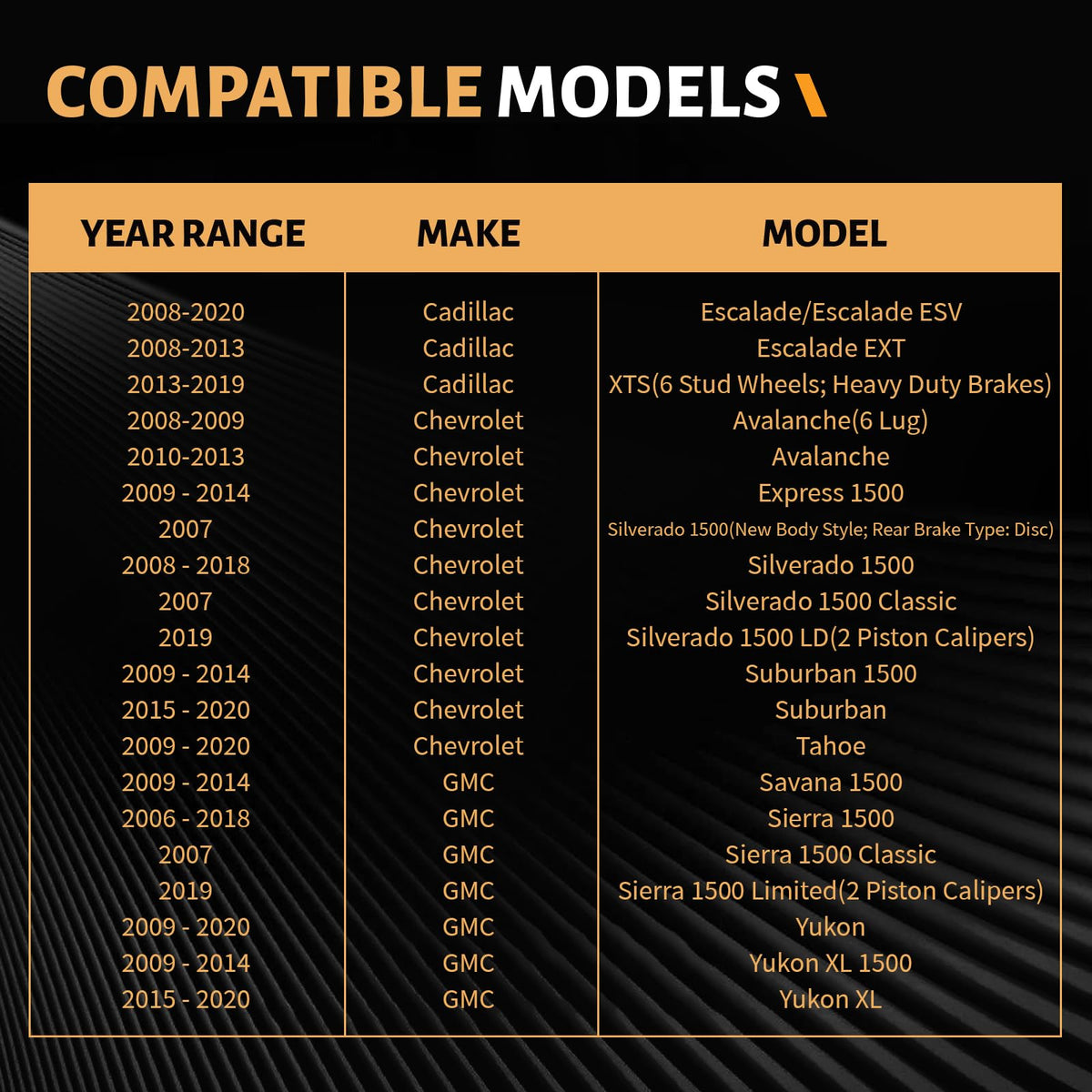 COMPATIBLE MODELS

| YEAR RANGE | MAKE | MODEL |
|---|---|---|
| 2008-2020 | Cadillac | Escalade/Escalade ESV |
| 2008-2013 | Cadillac | Escalade EXT |
| 2013-2019 | Cadillac | XTS(6 Stud Wheels; Heavy Duty Brakes) |
| 2008-2009 | Chevrolet | Avalanche(6 Lug) |
| 2010-2013 | Chevrolet | Avalanche |
| 2009 - 2014 | Chevrolet | Express 1500 |
| 2007 | Chevrolet | Silverado 1500(New Body Style; Rear Brake Type: Disc) |
| 2008 - 2018 | Chevrolet | Silverado 1500 |
| 2007 | Chevrolet | Silverado 1500 Classic |
| 2019 | Chevrolet | Silverado 1500 LD(2 Piston Calipers) |
| 2009 - 2014 | Chevrolet | Suburban 1500 |
| 2015 - 2020 | Chevrolet | Suburban |
| 2009 - 2020 | Chevrolet | Tahoe |
| 2009 - 2014 | GMC | Savana 1500 |
| 2006 - 2018 | GMC | Sierra 1500 |
| 2007 | GMC | Sierra 1500 Classic |
| 2019 | GMC | Sierra 1500 Limited(2 Piston Calipers) |
| 2009 - 2020 | GMC | Yukon |
| 2009 - 2014 | GMC | Yukon XL 1500 |
| 2015 - 2020 | GMC | Yukon XL |